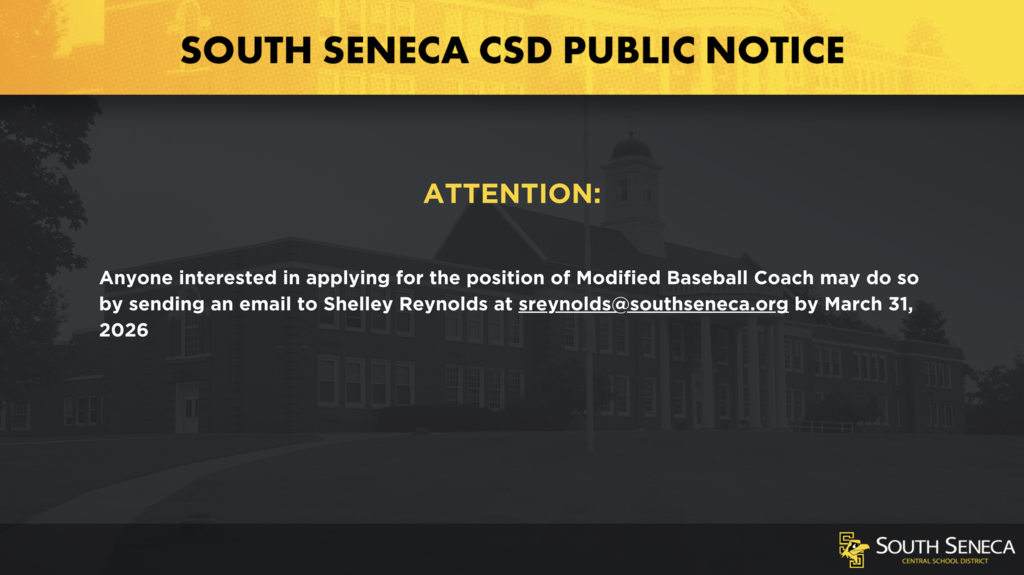 SOUTH SENECA CSD PUBLIC NOTICE

ATTENTION:

Anyone interested in applying for the position of Modified Baseball Coach may do so by sending an email to Shelley Reynolds at sreynolds@southseneca.org by March 31, 2026

SOUTH SENECA
CENTRAL SCHOOL DISTRICT